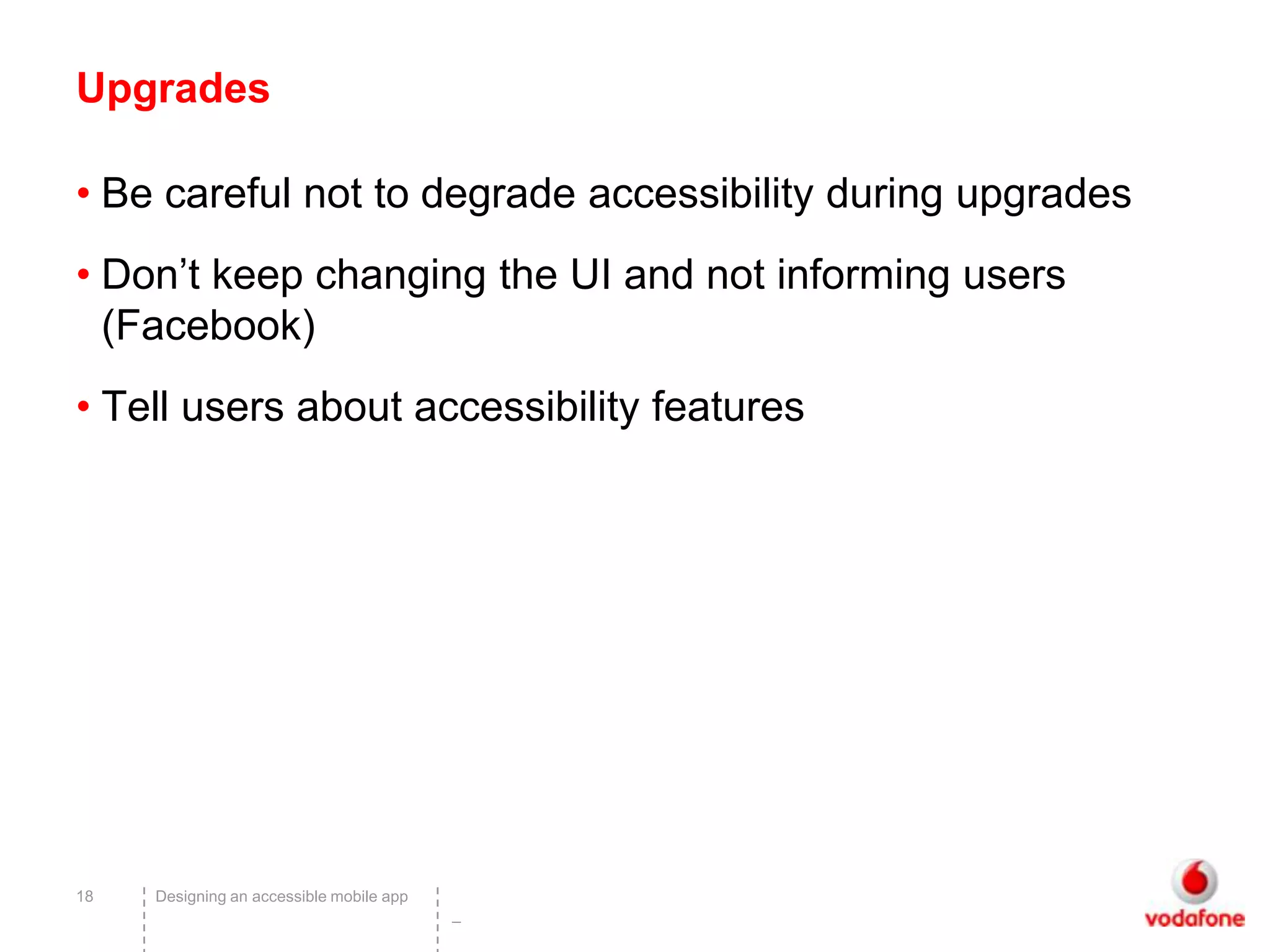 Upgrades

• Be careful not to degrade accessibility during upgrades

• Don’t keep changing the UI and not informing users (Facebook)

• Tell users about accessibility features

18

Designing an accessible mobile app

–

vodafone